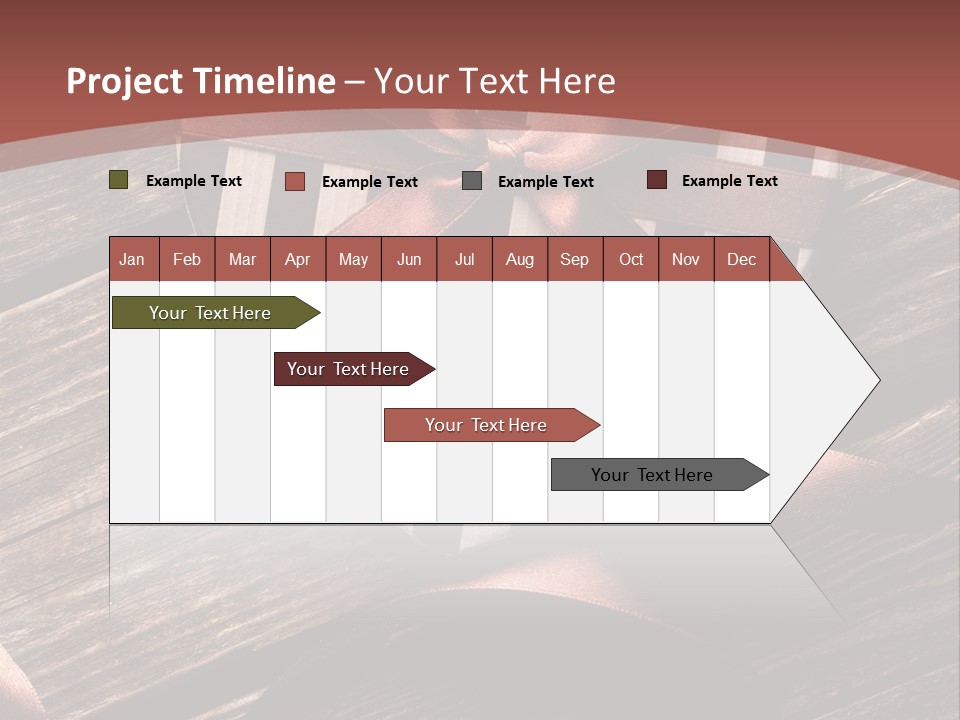 Project Timeline – Your Text Here

Example Text Example Text Example Text Example Text

| Jan | Feb | Mar | Apr | May | Jun | Jul | Aug | Sep | Oct | Nov | Dec |
|---|---|---|---|---|---|---|---|---|---|---|---|

Your Text Here

Your Text Here

Your Text Here

Your Text Here